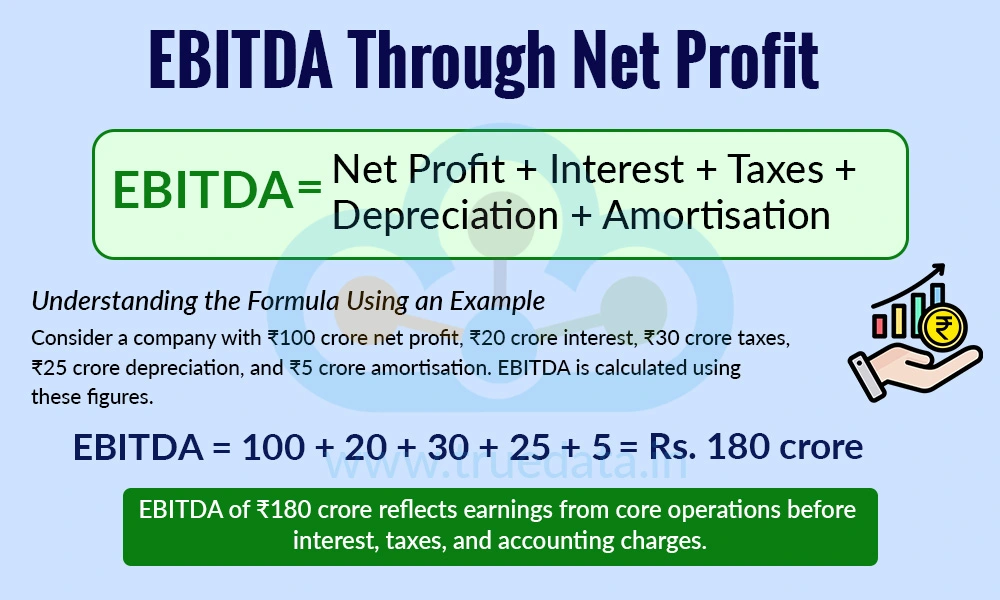 EBITDA Through Net Profit

EBITDA= Net Profit + Interest + Taxes + Depreciation + Amortisation

Understanding the Formula Using an Example

Consider a company with ₹100 crore net profit, ₹20 crore interest, ₹30 crore taxes, ₹25 crore depreciation, and ₹5 crore amortisation. EBITDA is calculated using these figures.

EBITDA = 100 + 20 + 30 + 25 + 5 = Rs. 180 crore

www.truedata.in

EBITDA of ₹180 crore reflects earnings from core operations before interest, taxes, and accounting charges.